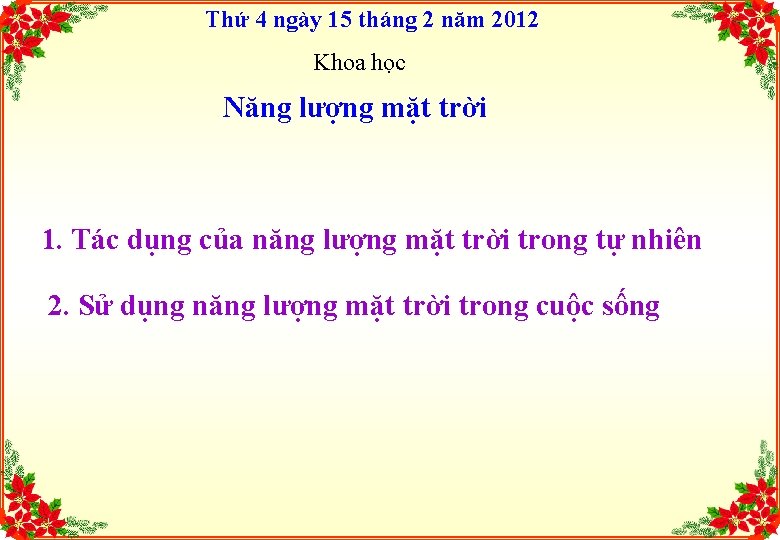 Thứ 4 ngày 15 tháng 2 năm 2012

Khoa học

Năng lượng mặt trời

1. Tác dụng của năng lượng mặt trời trong tự nhiên

2. Sử dụng năng lượng mặt trời trong cuộc sống